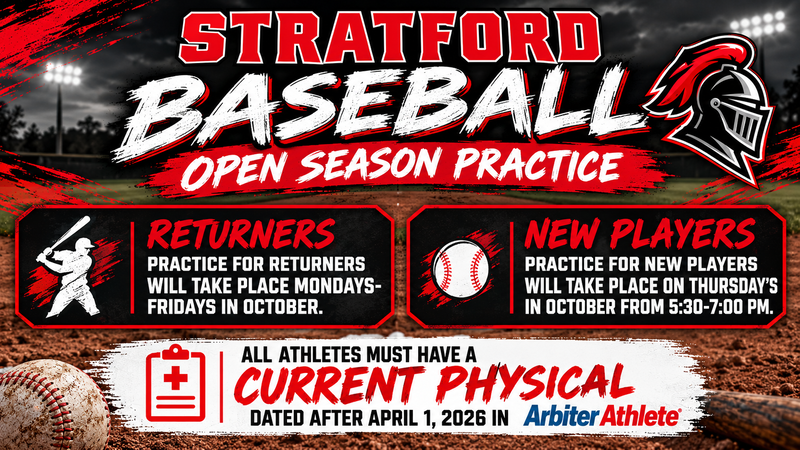 STRATFORD BASEBALL
OPEN SEASON PRACTICE

RETURNERS
PRACTICE FOR RETURNERS WILL TAKE PLACE MONDAYS-FRIDAYS IN OCTOBER.

NEW PLAYERS
PRACTICE FOR NEW PLAYERS WILL TAKE PLACE ON THURSDAY'S IN OCTOBER FROM 5:30-7:00 PM.

ALL ATHLETES MUST HAVE A
CURRENT PHYSICAL
DATED AFTER APRIL 1, 2026 IN ArbiterAthlete